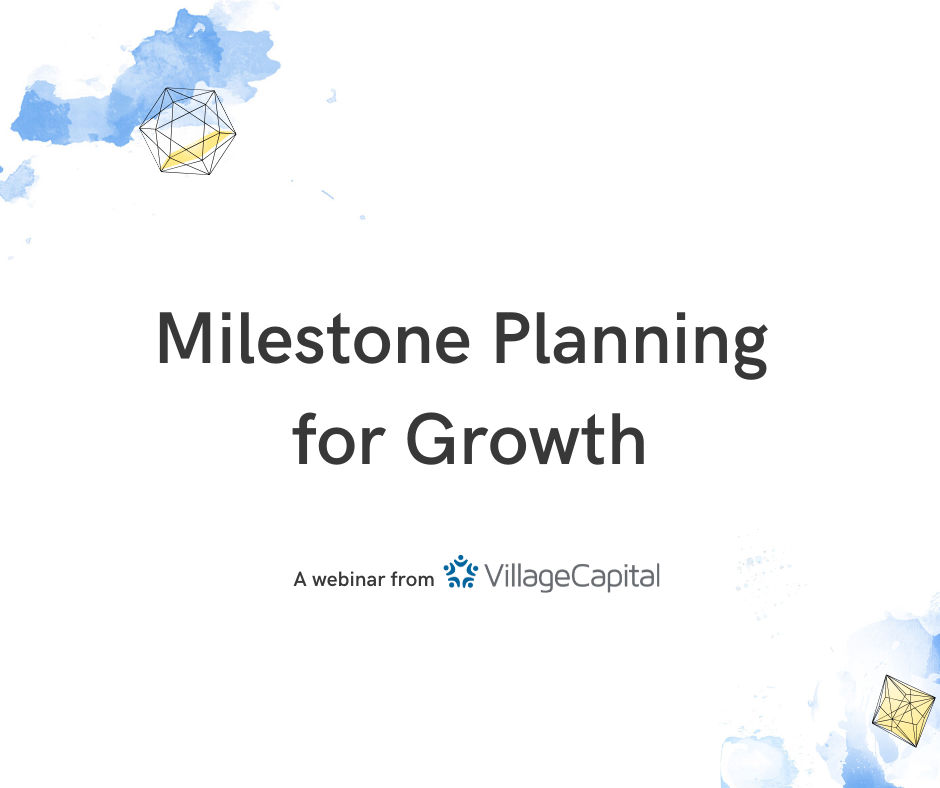 Milestone Planning for Growth

A webinar from VillageCapital